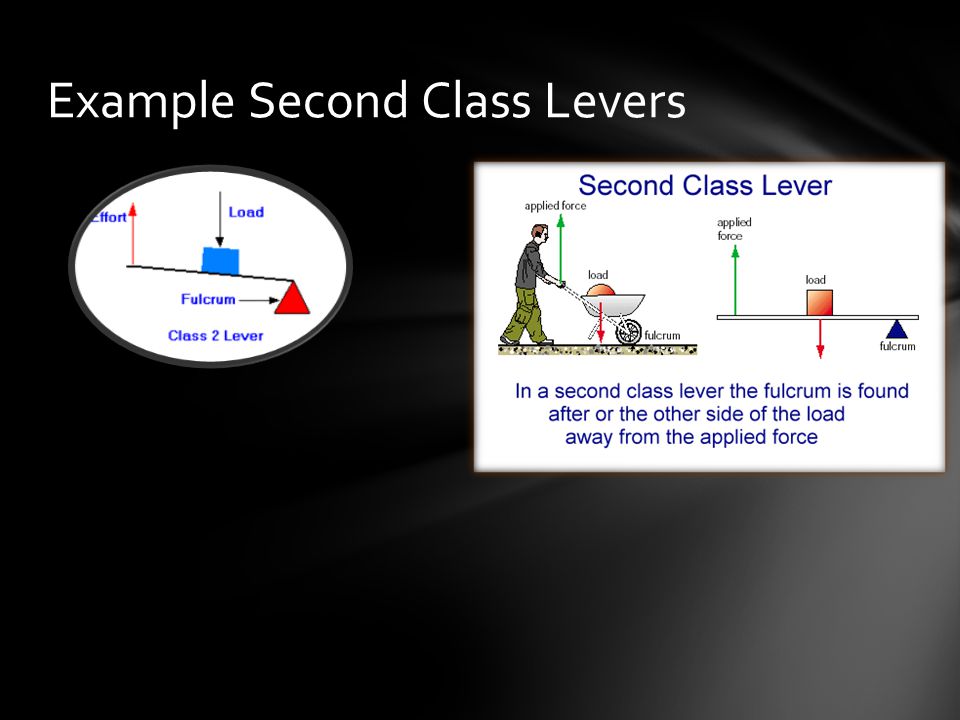 Example Second Class Levers

Effort

Load

Fulcrum

Class 2 Lever

Second Class Lever

applied force

load

fulcrum

applied force

load

fulcrum

In a second class lever the fulcrum is found after or the other side of the load away from the applied force